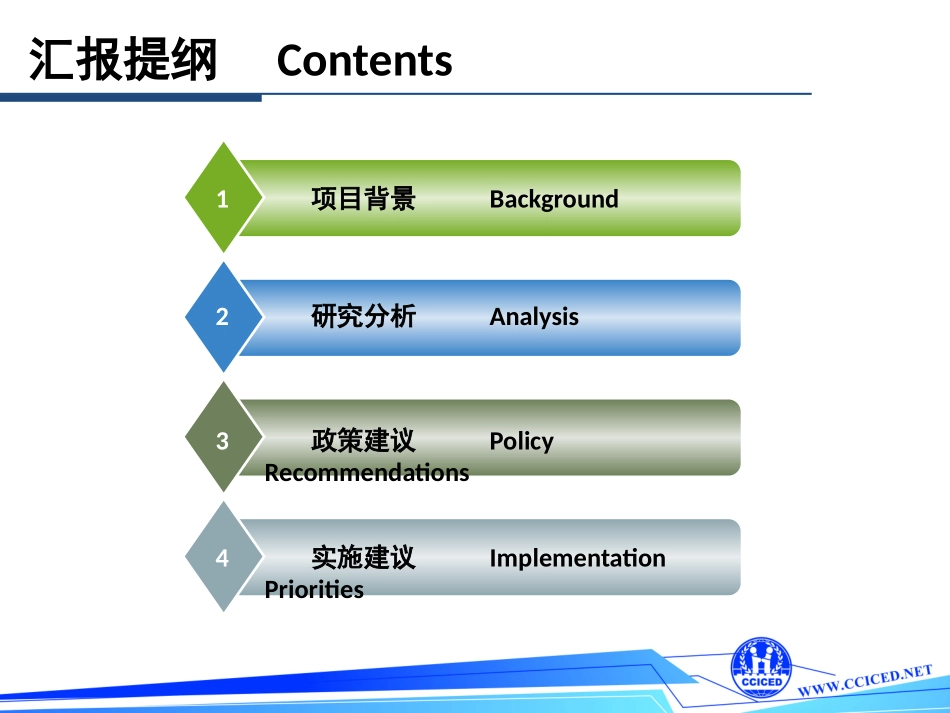 汇报提纲 Contents

1 项目背景 Background

2 研究分析 Analysis

3 政策建议 Policy Recommendations

4 实施建议 Implementation Priorities

CCICED

WWW.CCICED.NET